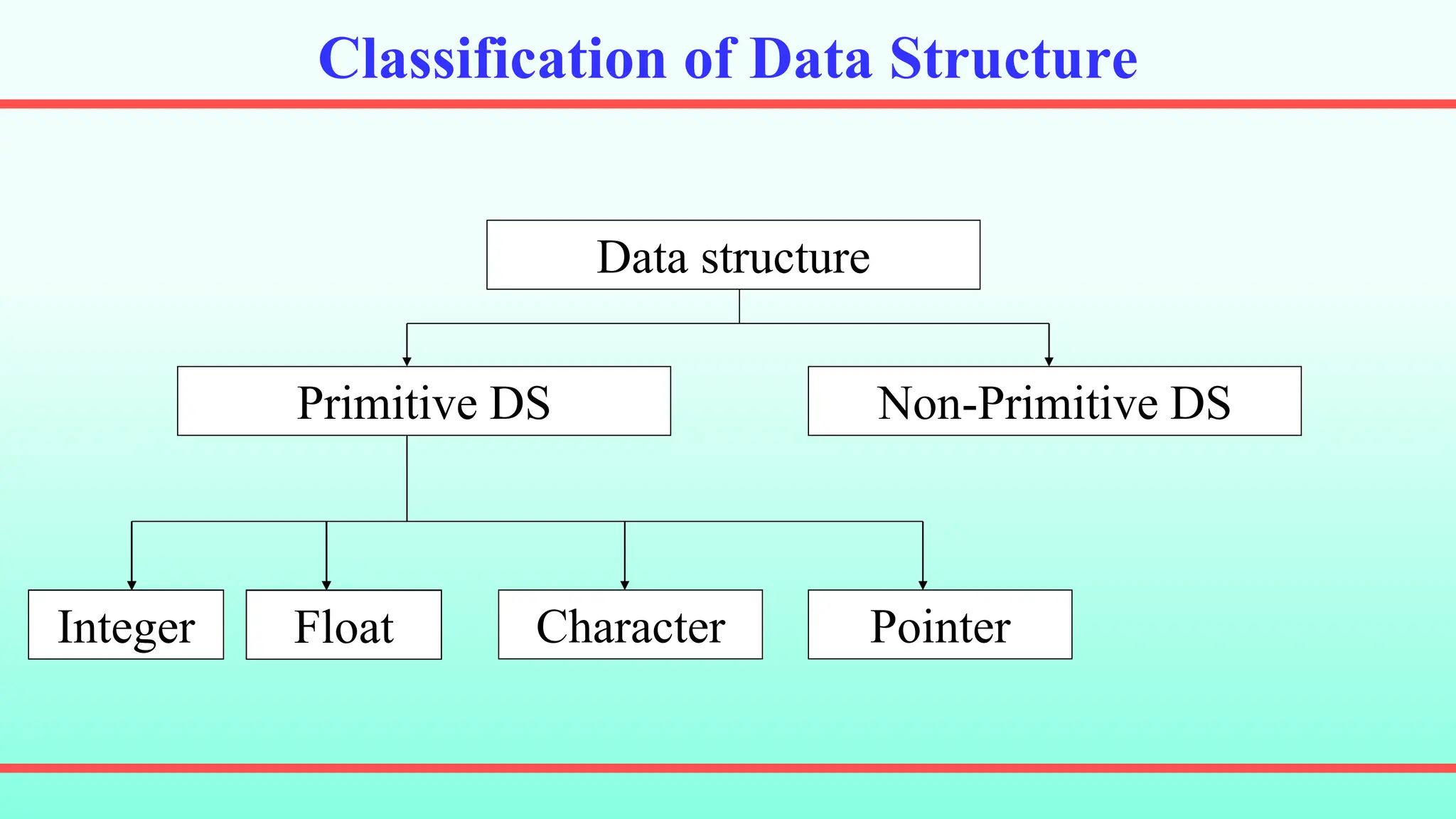 Classification of Data Structure

Data structure

Primitive DS

Non-Primitive DS

Integer

Float

Character

Pointer